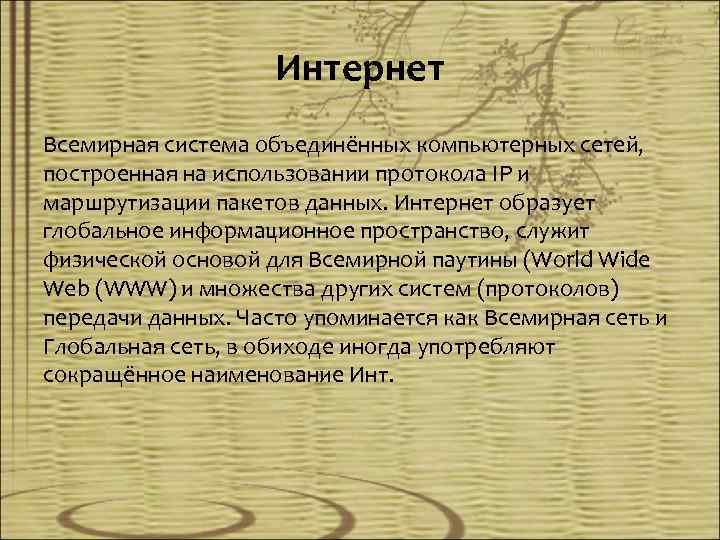 Интернет

Всемирная система объединённых компьютерных сетей, построенная на использовании протокола IP и маршрутизации пакетов данных. Интернет образует глобальное информационное пространство, служит физической основой для Всемирной паутины (World Wide Web (WWW) и множества других систем (протоколов) передачи данных. Часто упоминается как Всемирная сеть и Глобальная сеть, в обиходе иногда употребляют сокращённое наименование Инт.